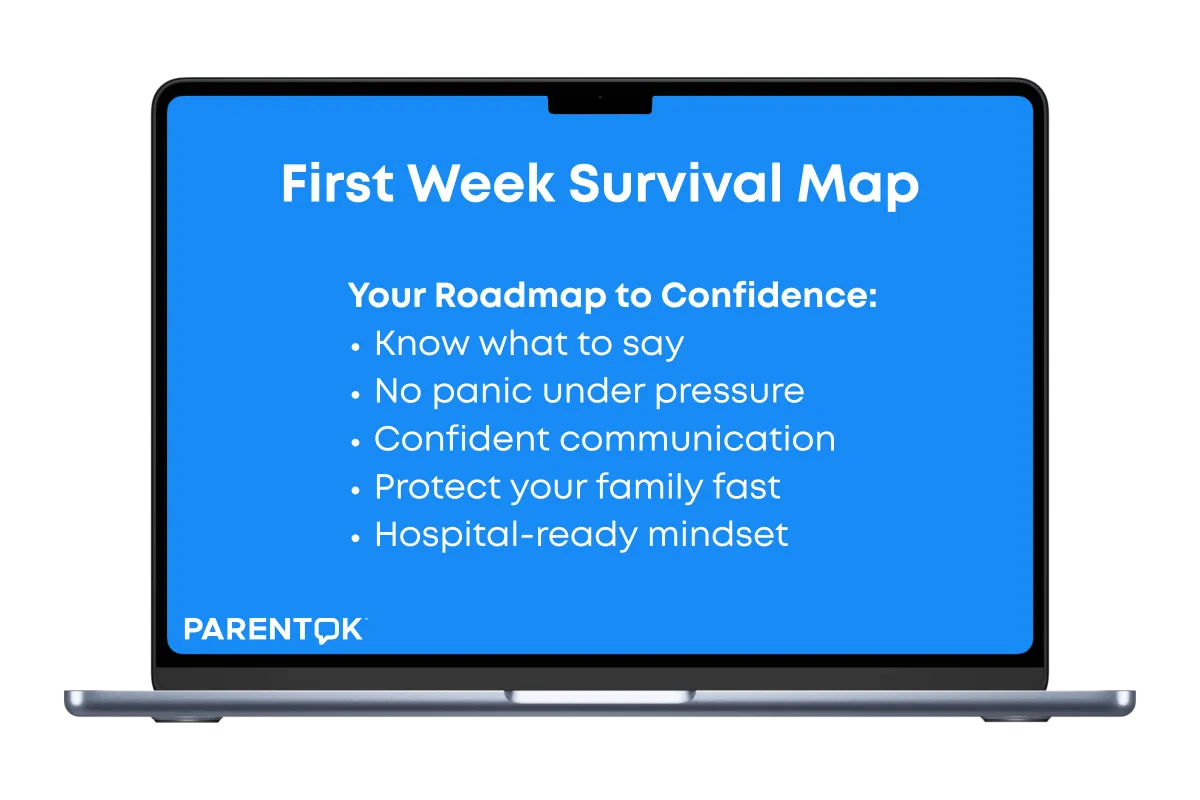 First Week Survival Map

Your Roadmap to Confidence:
• Know what to say
• No panic under pressure
• Confident communication
• Protect your family fast
• Hospital-ready mindset

PARENTOK